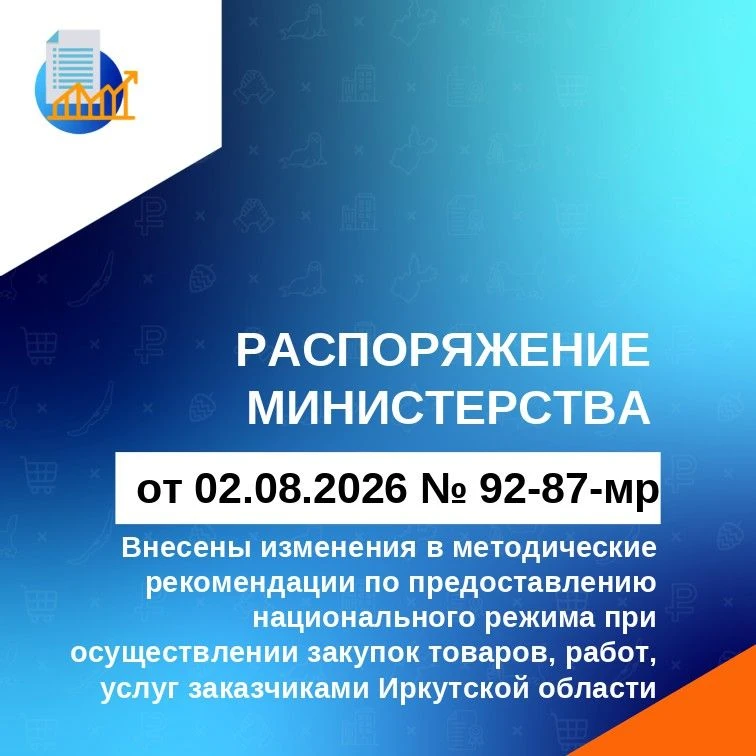 РАСПОРЯЖЕНИЕ МИНИСТЕРСТВА

от 02.08.2026 № 92-87-мр

Внесены изменения в методические рекомендации по предоставлению национального режима при осуществлении закупок товаров, работ, услуг заказчиками Иркутской области